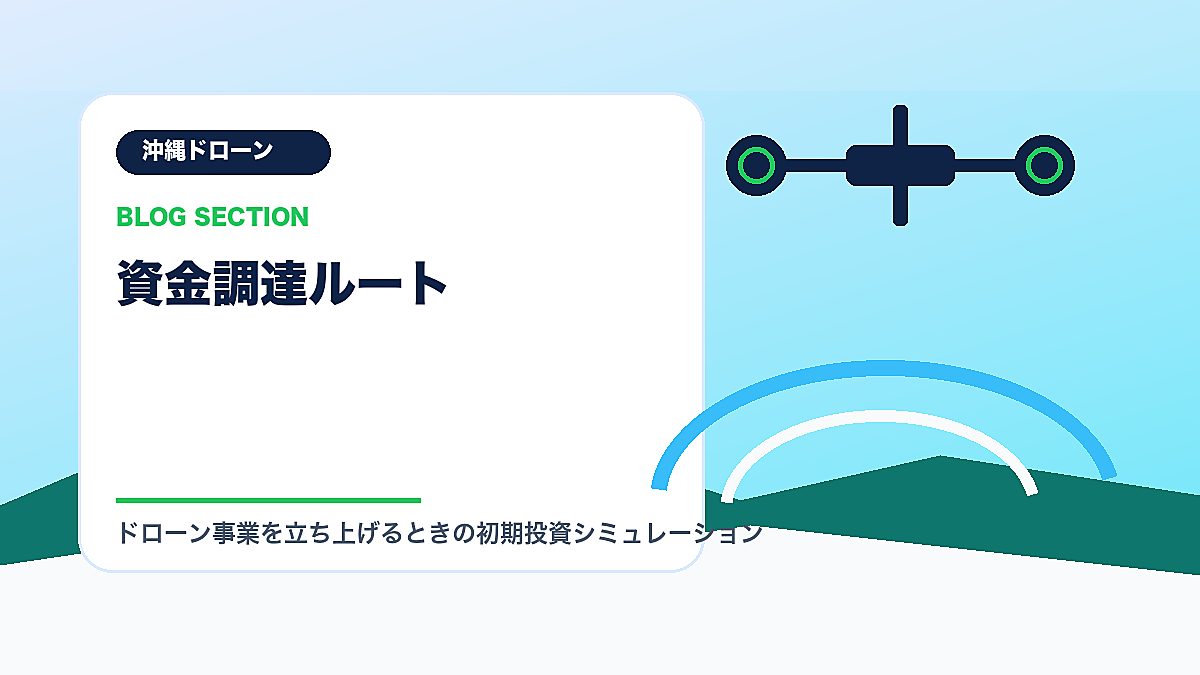 沖縄ドローン

BLOG SECTION

資金調達ルート

ドローン事業を立ち上げるときの初期投資シミュレーション